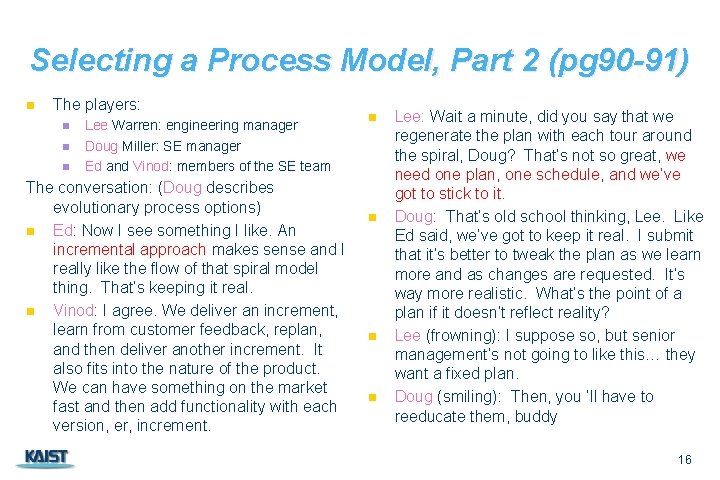 Selecting a Process Model, Part 2 (pg90-91)

The players:

Lee Warren: engineering manager

Doug Miller: SE manager

Ed and Vinod: members of the SE team

The conversation: (Doug describes evolutionary process options)

Ed: Now I see something I like. An incremental approach makes sense and I really like the flow of that spiral model thing. That's keeping it real.

Vinod: I agree. We deliver an increment, learn from customer feedback, replan, and then deliver another increment. It also fits into the nature of the product. We can have something on the market fast and then add functionality with each version, er, increment.

Lee: Wait a minute, did you say that we regenerate the plan with each tour around the spiral, Doug? That's not so great, we need one plan, one schedule, and we've got to stick to it.

Doug: That's old school thinking, Lee. Like Ed said, we've got to keep it real. I submit that it's better to tweak the plan as we learn more and as changes are requested. It's way more realistic. What's the point of a plan if it doesn't reflect reality?

Lee (frowning): I suppose so, but senior management's not going to like this… they want a fixed plan.

Doug (smiling): Then, you 'll have to reeducate them, buddy

KAIST

16